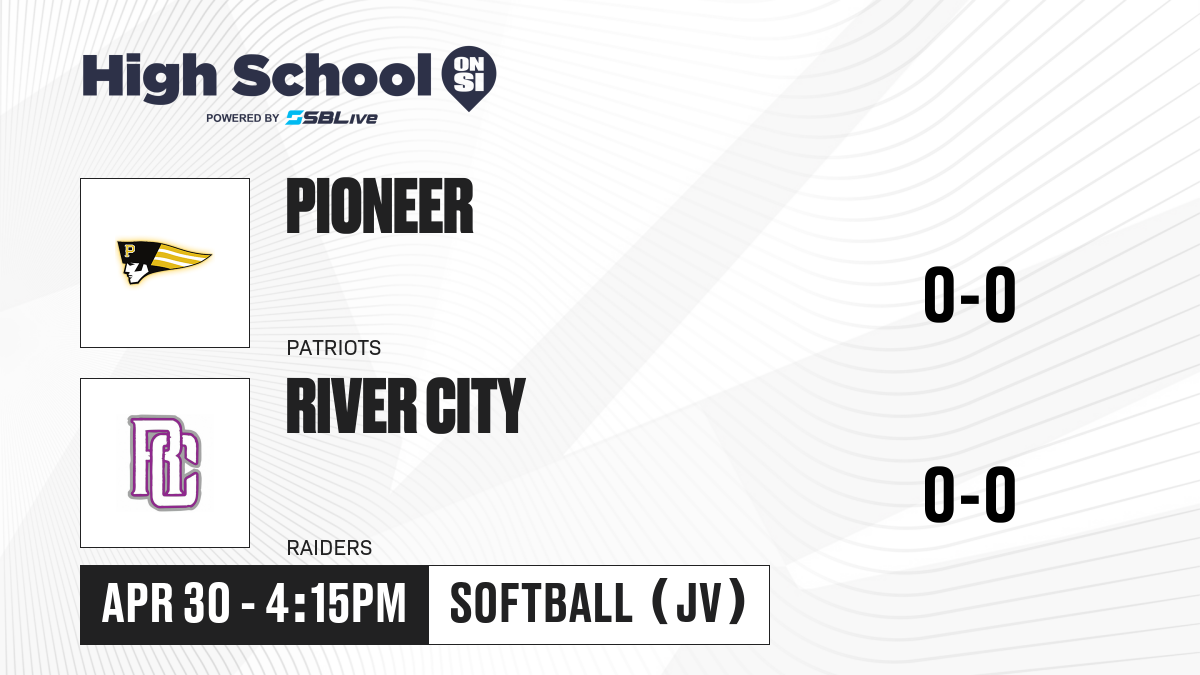 High School ON SI
POWERED BY SBLive

P

PIONEER

PATRIOTS

0-0

RC

RIVER CITY

RAIDERS

0-0

APR 30 - 4:15PM

SOFTBALL (JV)